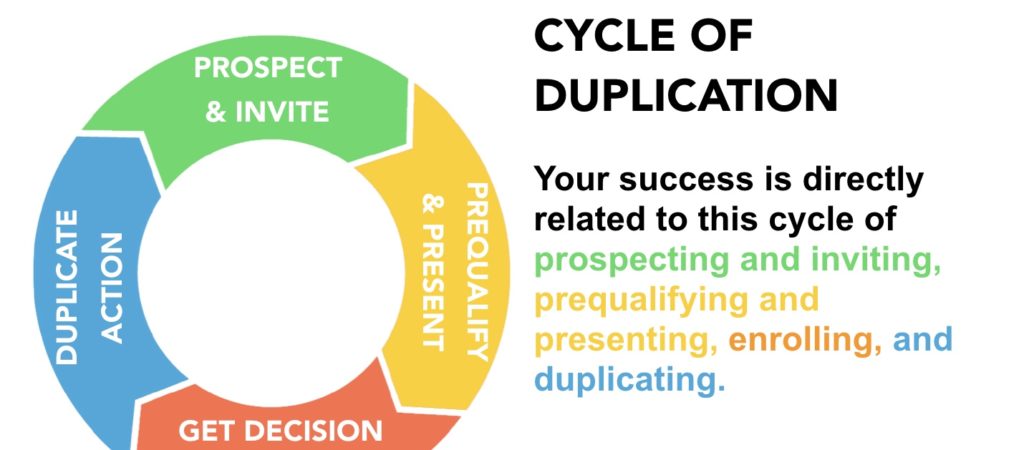 PROSPECT & INVITE

PREQUALIFY & PRESENT

GET DECISION

DUPLICATE ACTION

CYCLE OF DUPLICATION

Your success is directly related to this cycle of prospecting and inviting, prequalifying and presenting, enrolling, and duplicating.